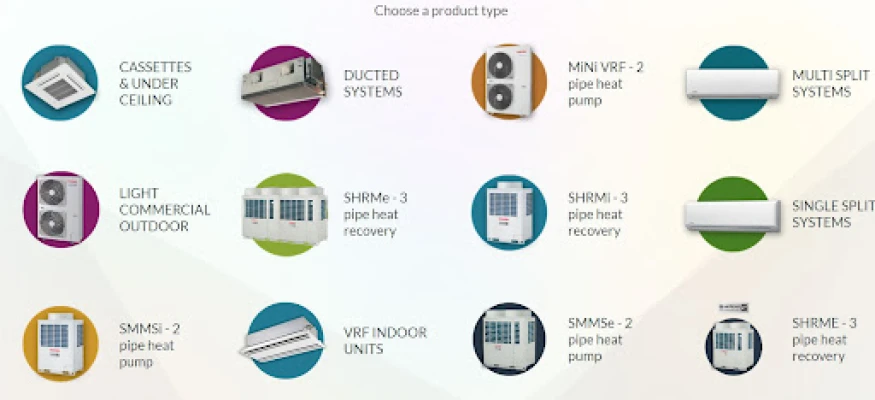 Choose a product type

CASSETTES & UNDER CEILING

DUCTED SYSTEMS

MiNi VRF - 2 pipe heat pump

MULTI SPLIT SYSTEMS

LIGHT COMMERCIAL OUTDOOR

SHRMe - 3 pipe heat recovery

SHRMi - 3 pipe heat recovery

SINGLE SPLIT SYSTEMS

SMMSi - 2 pipe heat pump

VRF INDOOR UNITS

SMMSe - 2 pipe heat pump

SHRME - 3 pipe heat recovery